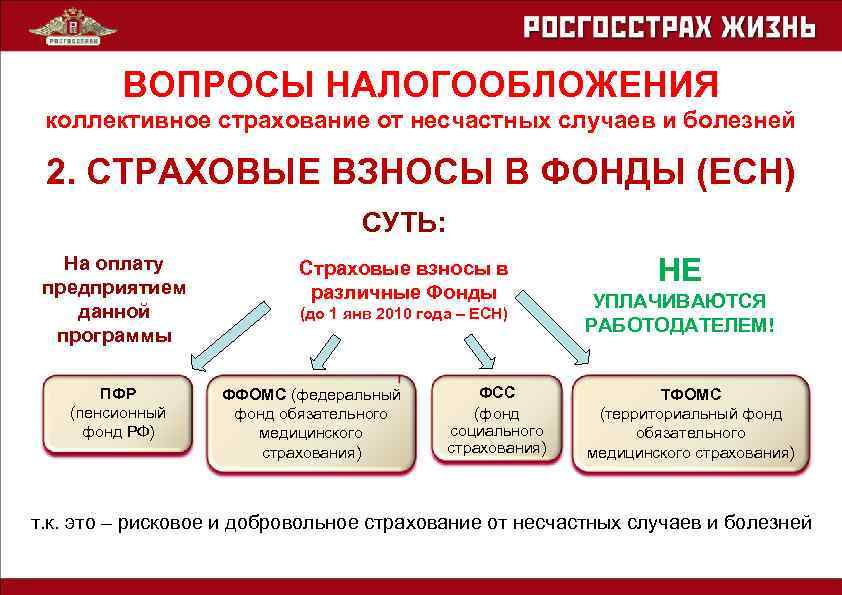 РОСГОССТРАХ

РОСГОССТРАХ ЖИЗНЬ

ВОПРОСЫ НАЛОГООБЛОЖЕНИЯ

коллективное страхование от несчастных случаев и болезней

2. СТРАХОВЫЕ ВЗНОСЫ В ФОНДЫ (ЕСН)

СУТЬ:

На оплату предприятием данной программы

Страховые взносы в различные Фонды (до 1 янв 2010 года – ЕСН)

НЕ УПЛАЧИВАЮТСЯ РАБОТОДАТЕЛЕМ!

ПФР (пенсионный фонд РФ)

ФФОМС (федеральный фонд обязательного медицинского страхования)

ФСС (фонд социального страхования)

ТФОМС (территориальный фонд обязательного медицинского страхования)

т.к. это – рисковое и добровольное страхование от несчастных случаев и болезней